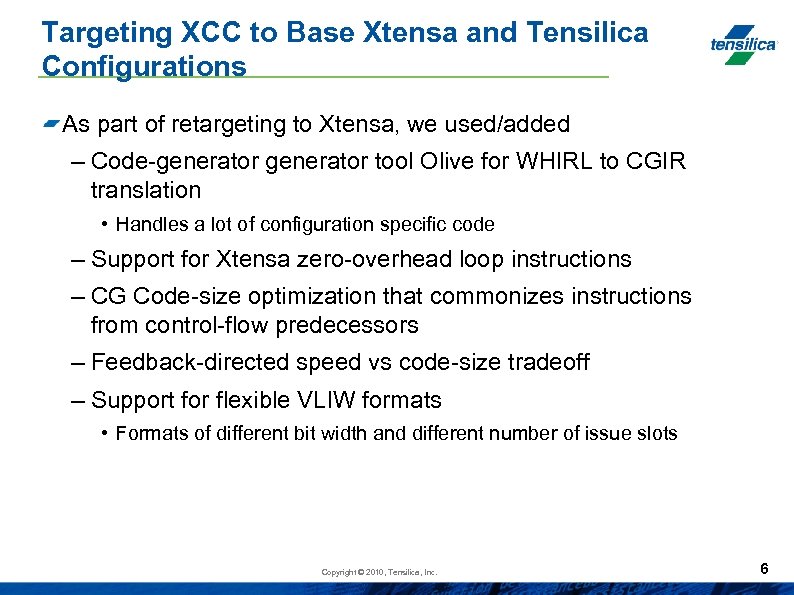 Targeting XCC to Base Xtensa and Tensilica Configurations

tensilica

As part of retargeting to Xtensa, we used/added

– Code-generator generator tool Olive for WHIRL to CGIR translation

• Handles a lot of configuration specific code

– Support for Xtensa zero-overhead loop instructions

– CG Code-size optimization that commonizes instructions from control-flow predecessors

– Feedback-directed speed vs code-size tradeoff

– Support for flexible VLIW formats

• Formats of different bit width and different number of issue slots

Copyright © 2010, Tensilica, Inc.

6